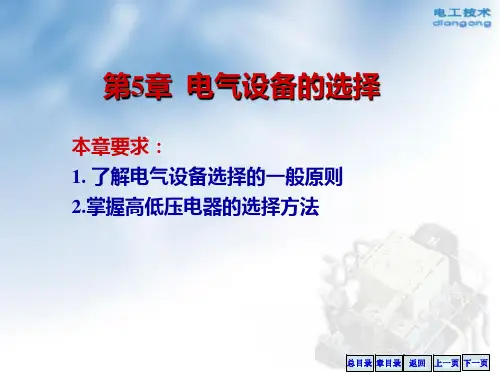 电工技术
diangong

第5章 电气设备的选择

本章要求：
1. 了解电气设备选择的一般原则
2.掌握高低压电器的选择方法

总目录 章目录 返回 上一页 下一页